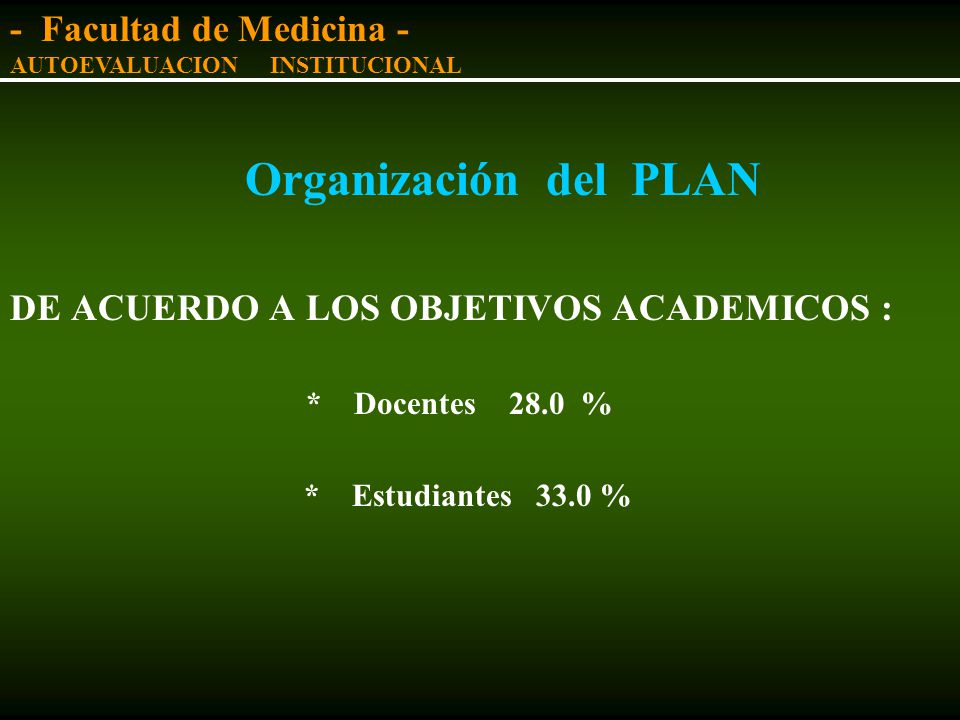 - Facultad de Medicina -
AUTOEVALUACION INSTITUCIONAL

Organización del PLAN

DE ACUERDO A LOS OBJETIVOS ACADEMICOS :

* Docentes 28.0 %

* Estudiantes 33.0 %